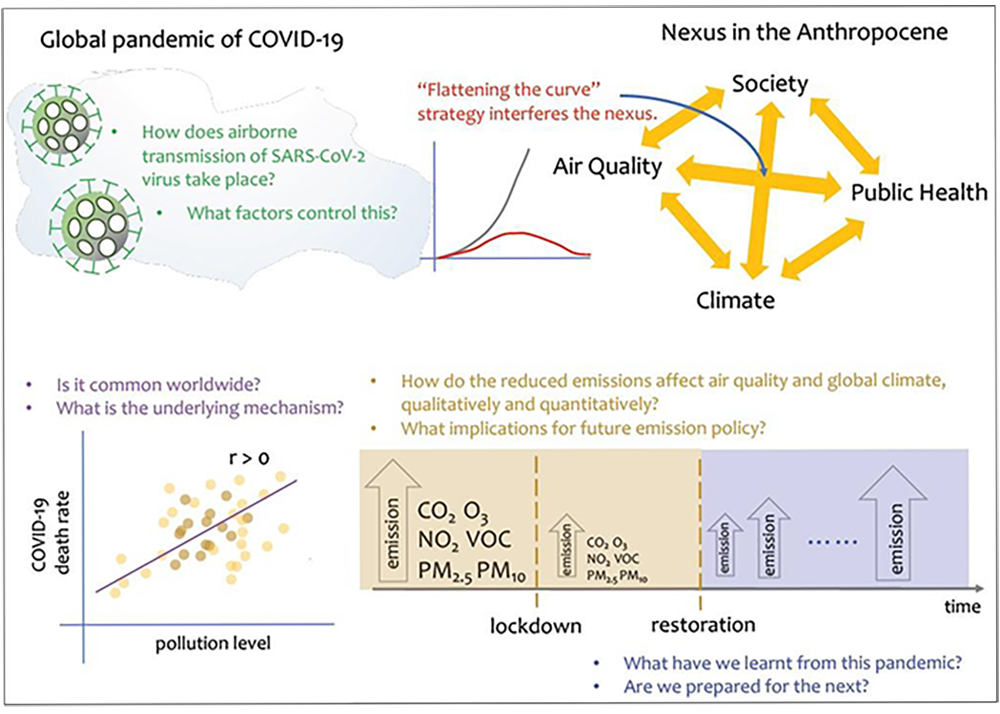 Global pandemic of COVID-19

• How does airborne transmission of SARS-CoV-2 virus take place?

• What factors control this?

"Flattening the curve" strategy interferes the nexus.

Nexus in the Anthropocene

Society

Air Quality

Public Health

Climate

• Is it common worldwide?
• What is the underlying mechanism?

r > 0

COVID-19 death rate

pollution level

• How do the reduced emissions affect air quality and global climate, qualitatively and quantitatively?
• What implications for future emission policy?

emission

$CO_2$ $O_3$
$NO_2$ VOC
$PM_{2.5}$ $PM_{10}$

emission

$CO_2$ $O_3$
$NO_2$ VOC
$PM_{2.5}$ $PM_{10}$

emission

emission

......

emission

lockdown

restoration

time

• What have we learnt from this pandemic?
• Are we prepared for the next?